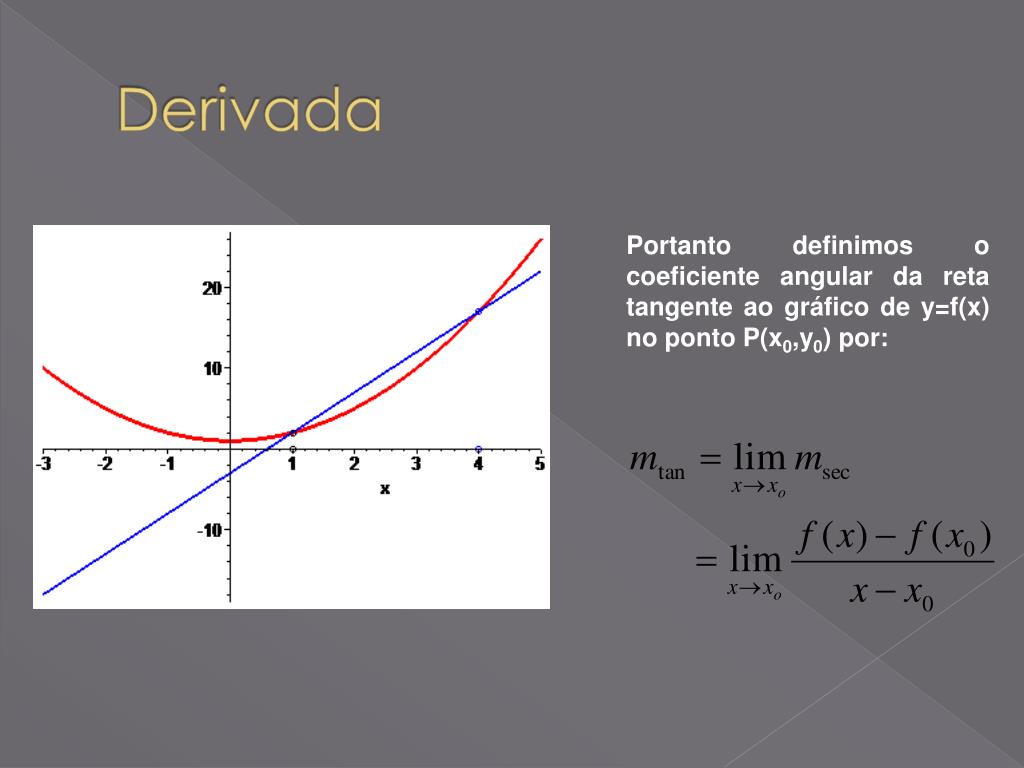 Derivada

20
10
-10
-3 -2 -1 1 2 3 4 5
x

Portanto definimos o coeficiente angular da reta tangente ao gráfico de y=f(x) no ponto P($x_0$,$y_0$) por:

$m_{\tan} = \lim_{x \to x_o} m_{\sec}$

$= \lim_{x \to x_o} \frac{f(x) - f(x_0)}{x - x_0}$